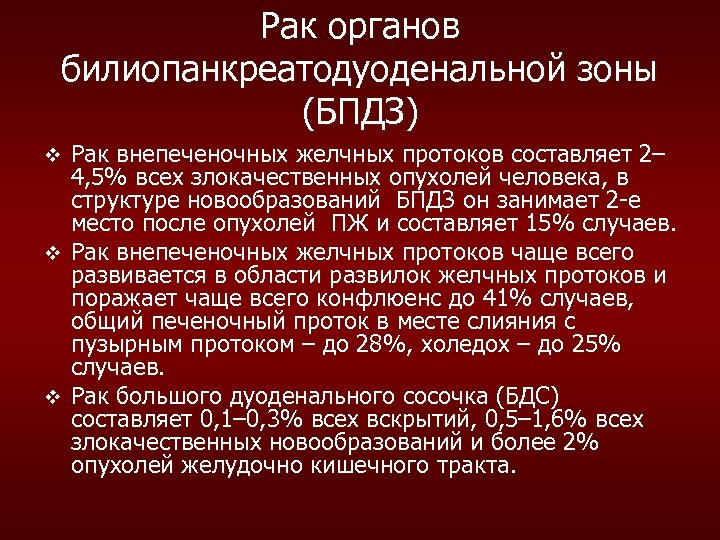 Рак органов билиопанкреатодуоденальной зоны (БПДЗ)

❖ Рак внепеченочных желчных протоков составляет 2–4,5% всех злокачественных опухолей человека, в структуре новообразований  БПДЗ он занимает 2-е место после опухолей  ПЖ и составляет 15% случаев.

❖ Рак внепеченочных желчных протоков чаще всего развивается в области развилок желчных протоков и поражает чаще всего конфлюенс до 41% случаев, общий печеночный проток в месте слияния с пузырным протоком – до 28%, холедох – до 25% случаев.

❖ Рак большого дуоденального сосочка (БДС) составляет 0,1–0,3% всех вскрытий, 0,5–1,6% всех злокачественных новообразований и более 2% опухолей желудочно кишечного тракта.